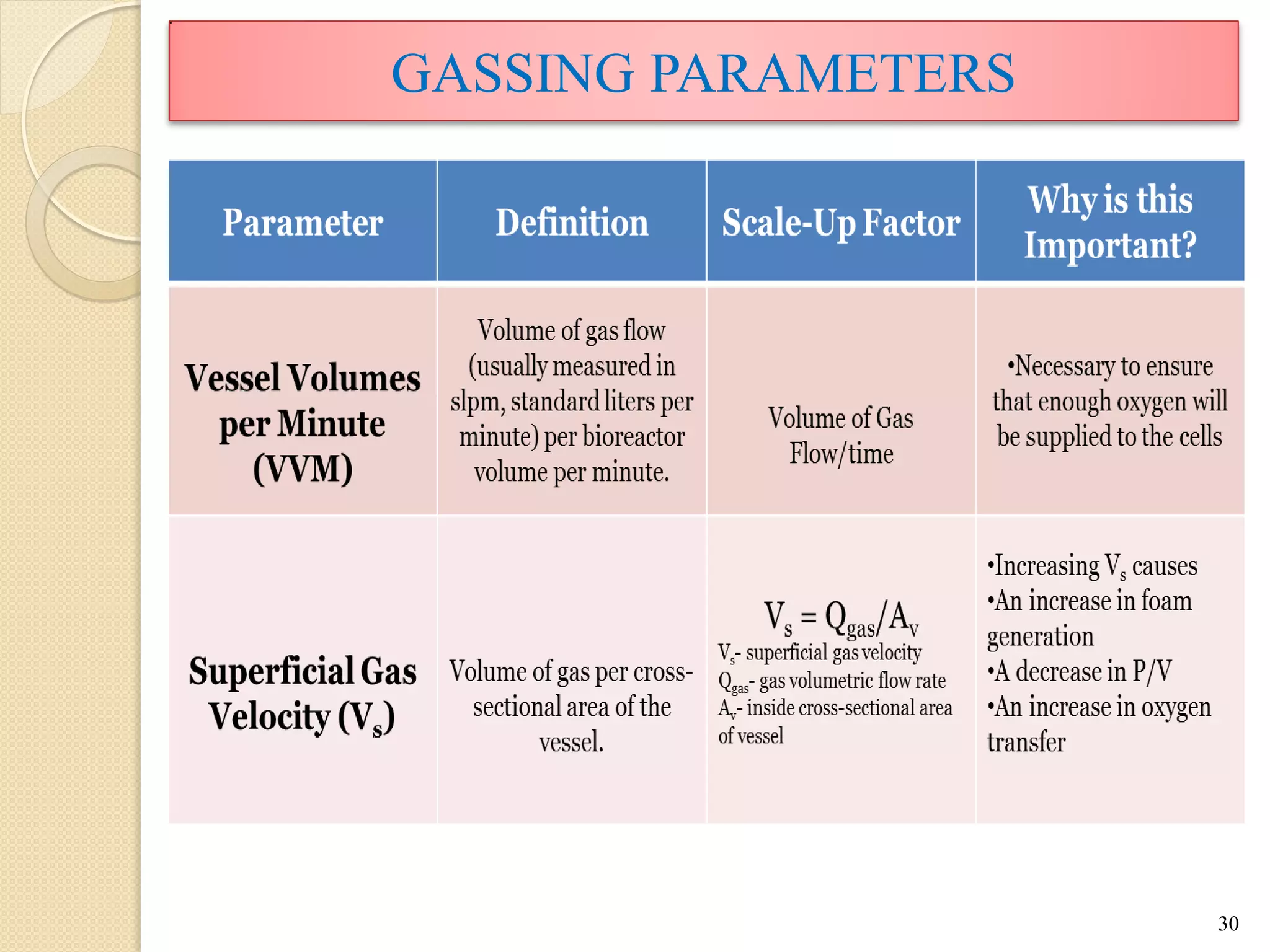 GASSING PARAMETERS

| Parameter | Definition | Scale-Up Factor | Why is this Important? |
|---|---|---|---|
| Vessel Volumes per Minute (VVM) | Volume of gas flow (usually measured in slpm, standard liters per minute) per bioreactor volume per minute. | Volume of Gas Flow/time | •Necessary to ensure that enough oxygen will be supplied to the cells |
| Superficial Gas Velocity ($V_s$) | Volume of gas per cross-sectional area of the vessel. | $V_s = Q_{gas}/A_v$ $V_s$- superficial gas velocity $Q_{gas}$- gas volumetric flow rate $A_v$- inside cross-sectional area of vessel | •Increasing $V_s$ causes •An increase in foam generation •A decrease in P/V •An increase in oxygen transfer |

30